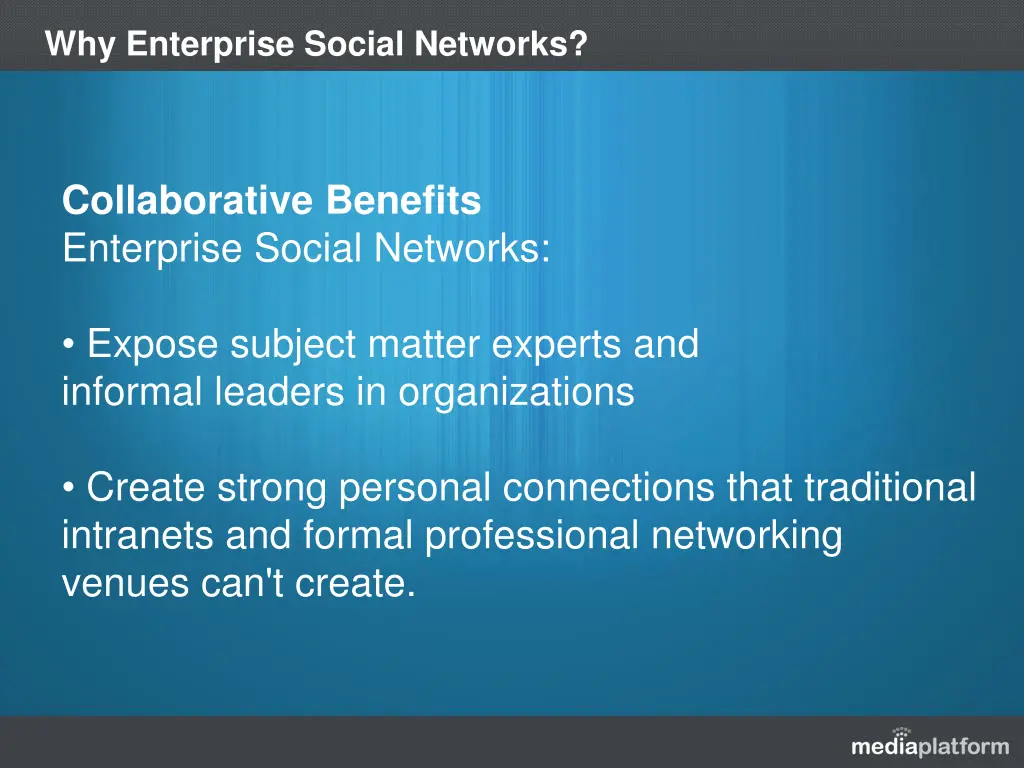 Why Enterprise Social Networks?

Collaborative Benefits
Enterprise Social Networks:

• Expose subject matter experts and informal leaders in organizations

• Create strong personal connections that traditional intranets and formal professional networking venues can't create.

mediaplatform